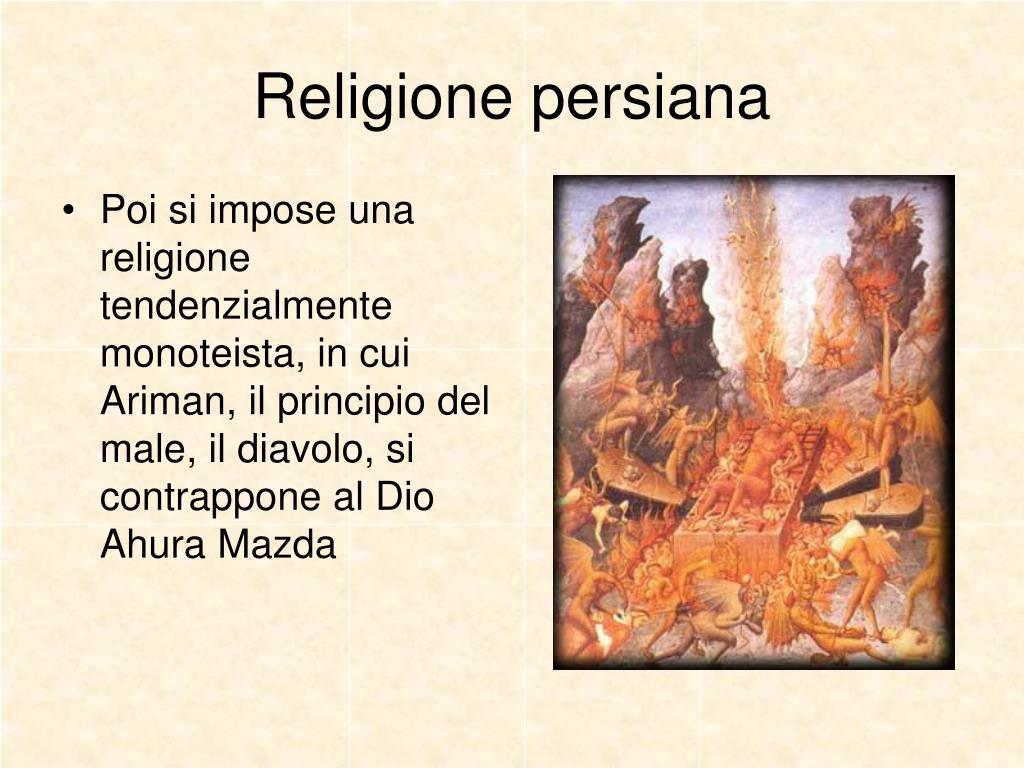 Religione persiana

• Poi si impose una religione tendenzialmente monoteista, in cui Ariman, il principio del male, il diavolo, si contrappone al Dio Ahura Mazda